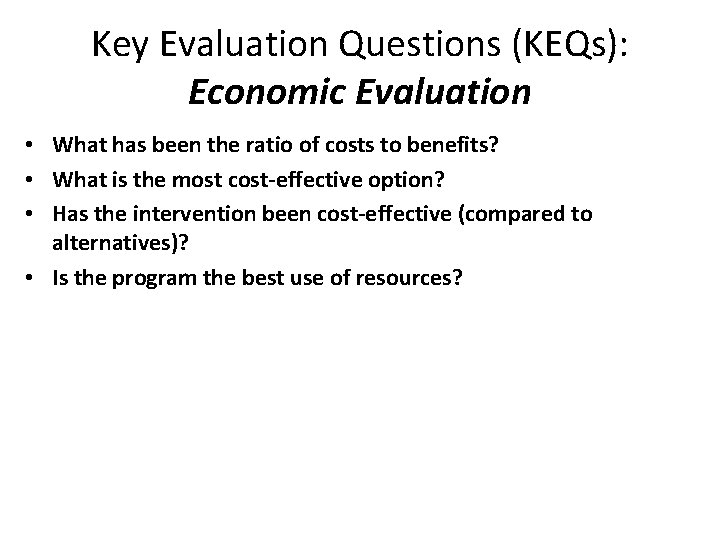 Key Evaluation Questions (KEQs):
Economic Evaluation

• What has been the ratio of costs to benefits?
• What is the most cost-effective option?
• Has the intervention been cost-effective (compared to alternatives)?
• Is the program the best use of resources?